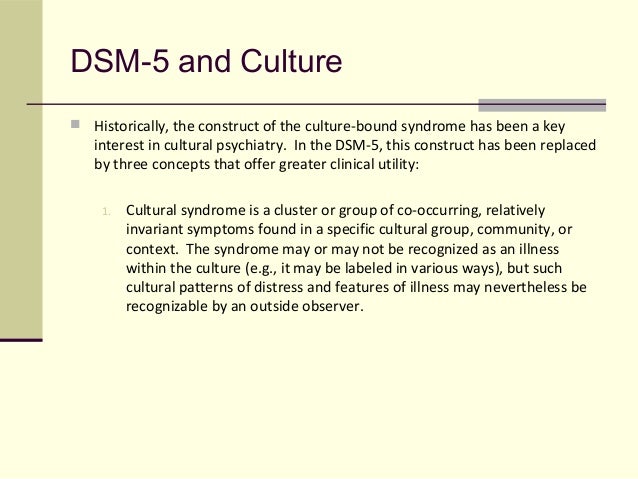 DSM-5 and Culture

Historically, the construct of the culture-bound syndrome has been a key interest in cultural psychiatry. In the DSM-5, this construct has been replaced by three concepts that offer greater clinical utility:

1. Cultural syndrome is a cluster or group of co-occurring, relatively invariant symptoms found in a specific cultural group, community, or context. The syndrome may or may not be recognized as an illness within the culture (e.g., it may be labeled in various ways), but such cultural patterns of distress and features of illness may nevertheless be recognizable by an outside observer.